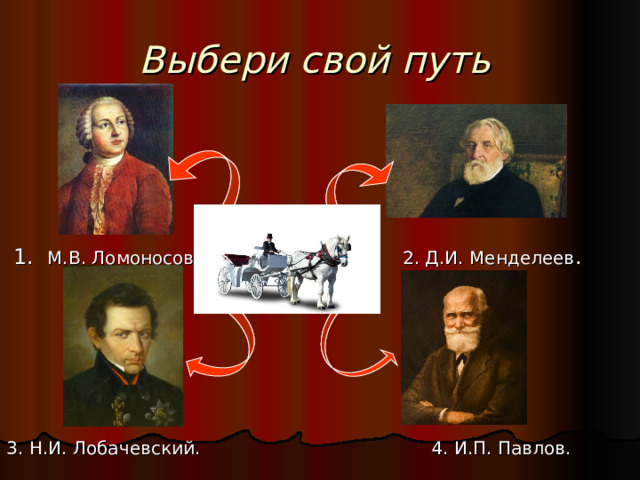 Выбери свой путь

1. М.В. Ломоносов

2. Д.И. Менделеев.

3. Н.И. Лобачевский.

4. И.П. Павлов.